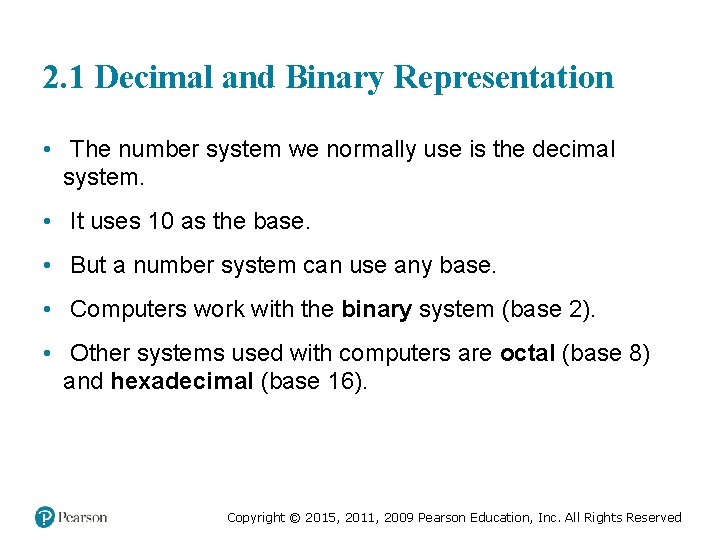 2.1 Decimal and Binary Representation

• The number system we normally use is the decimal system.

• It uses 10 as the base.

• But a number system can use any base.

• Computers work with the binary system (base 2).

• Other systems used with computers are octal (base 8) and hexadecimal (base 16).

Pearson

Copyright © 2015, 2011, 2009 Pearson Education, Inc. All Rights Reserved